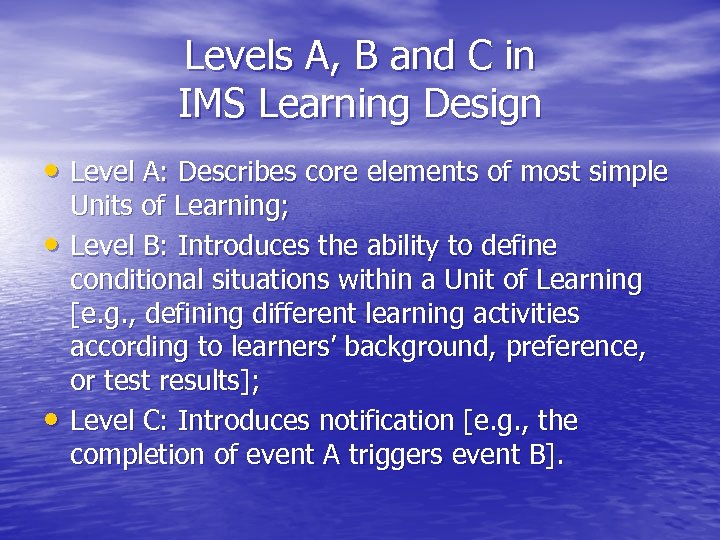 Levels A, B and C in IMS Learning Design

• Level A: Describes core elements of most simple Units of Learning;
• Level B: Introduces the ability to define conditional situations within a Unit of Learning [e.g., defining different learning activities according to learners' background, preference, or test results];
• Level C: Introduces notification [e.g., the completion of event A triggers event B].